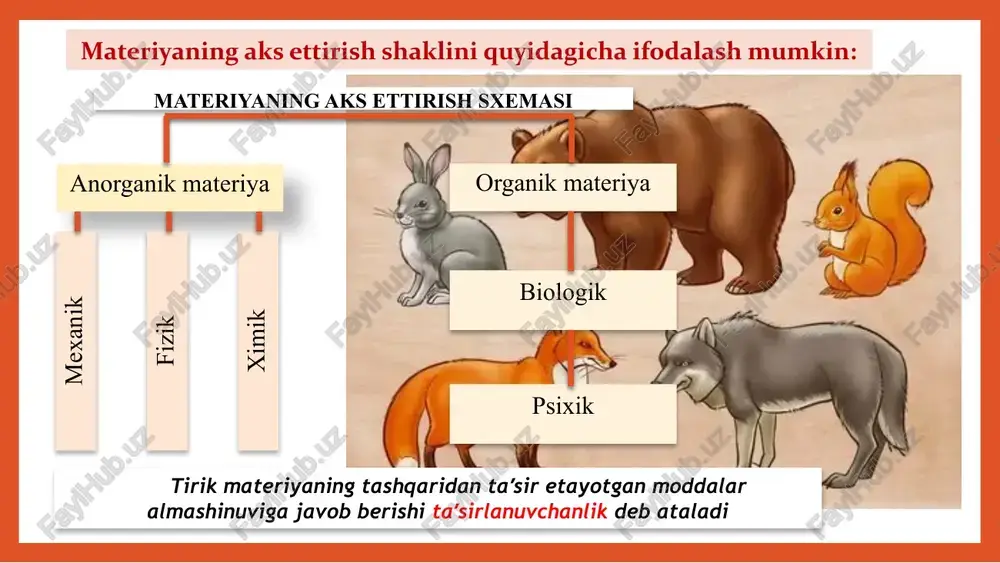 Materiyaning aks ettirish shaklini quyidagicha ifodalash mumkin:

MATERIYANING AKS ETTIRISH SXEMASI

Anorganik materiya

Mexanik

Fizik

Ximik

Organik materiya

Biologik

Psixik

Tirik materiyaning tashqaridan ta'sir etayotgan moddalar almashinuviga javob berishi ta'sirlanuvchanlik deb ataladi

FaylHub.uz